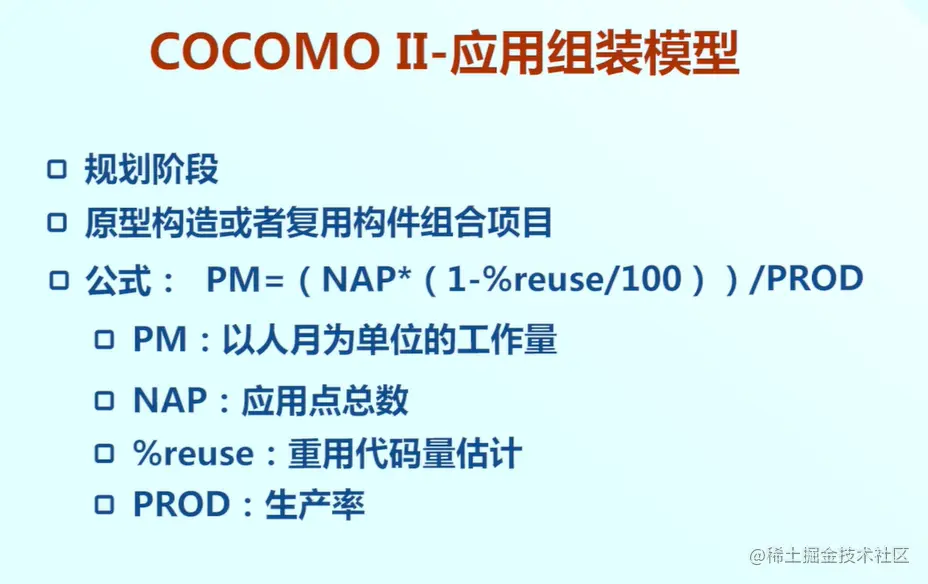 COCOMO II-应用组装模型

□ 规划阶段

□ 原型构造或者复用构件组合项目

□ 公式： PM=（NAP*（1-%reuse/100））/PROD

□ PM：以人月为单位的工作量

□ NAP：应用点总数

□ %reuse：重用代码量估计

□ PROD：生产率

@稀土掘金技术社区